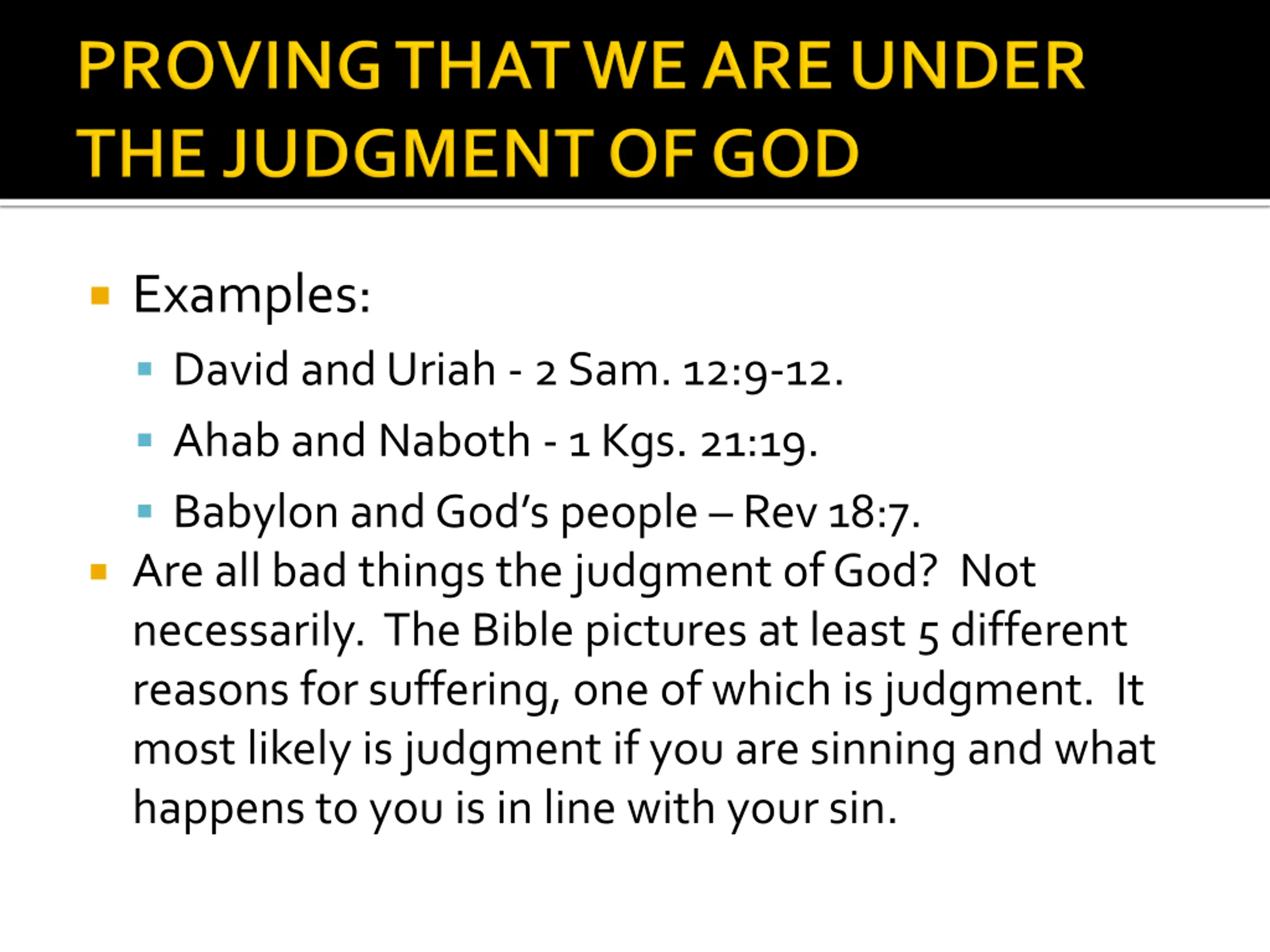 PROVING THAT WE ARE UNDER THE JUDGMENT OF GOD

Examples:

David and Uriah - 2 Sam. 12:9-12.

Ahab and Naboth - 1 Kgs. 21:19.

Babylon and God's people – Rev 18:7.

Are all bad things the judgment of God?  Not necessarily.  The Bible pictures at least 5 different reasons for suffering, one of which is judgment.  It most likely is judgment if you are sinning and what happens to you is in line with your sin.